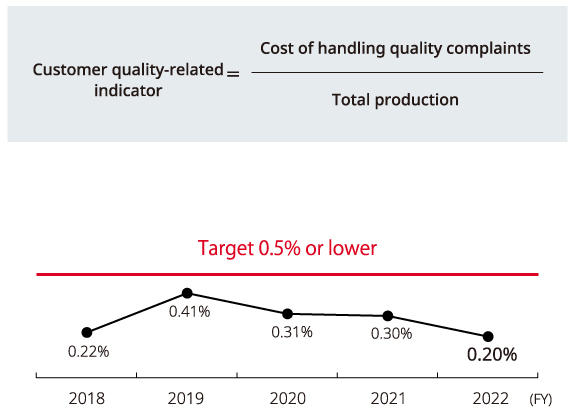 $\text{Customer quality-related indicator} = \frac{\text{Cost of handling quality complaints}}{\text{Total production}}$

Target 0.5% or lower

0.22%
0.41%
0.31%
0.30%
0.20%

2018
2019
2020
2021
2022
(FY)